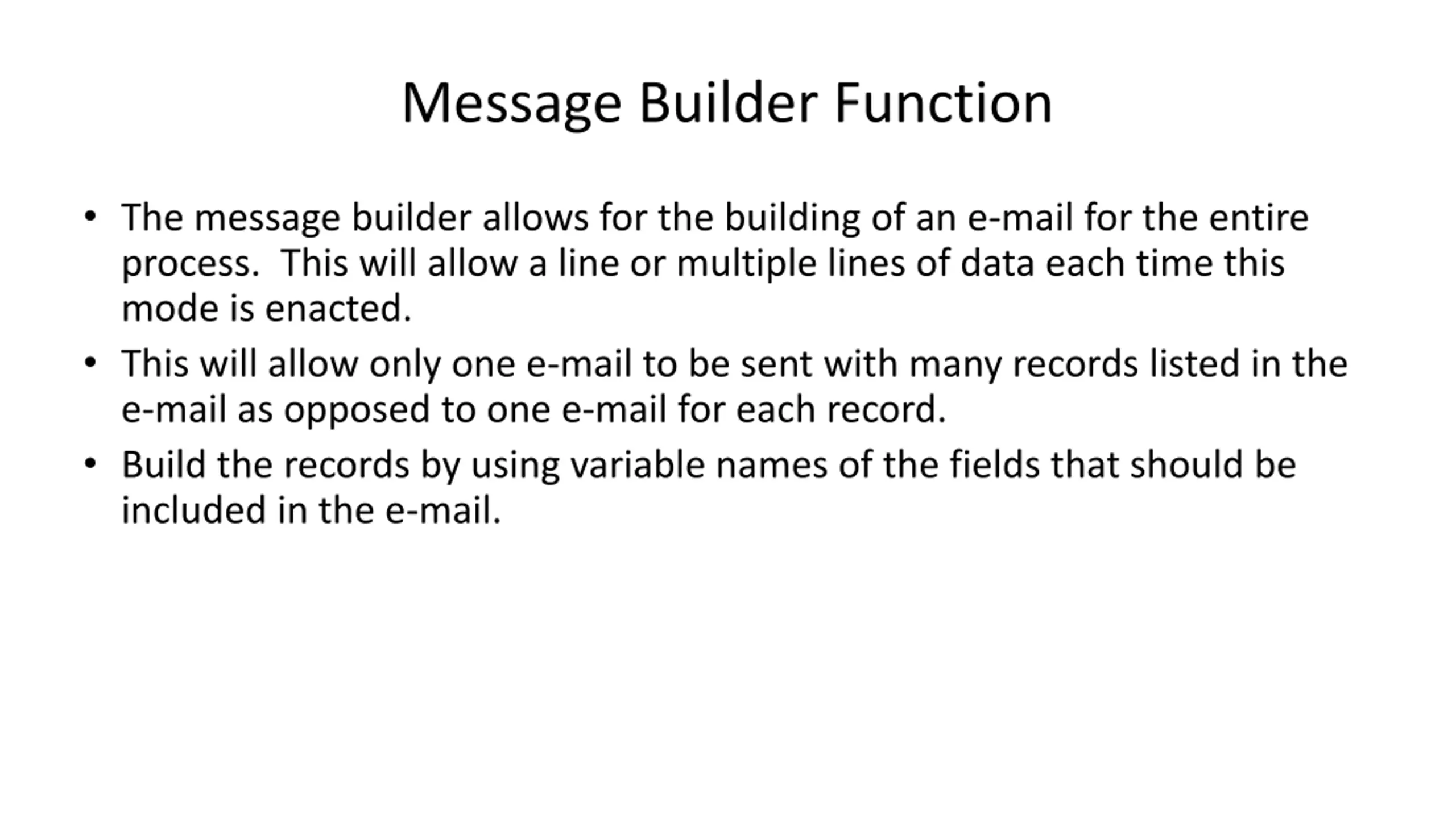 Message Builder Function

• The message builder allows for the building of an e-mail for the entire process. This will allow a line or multiple lines of data each time this mode is enacted.
• This will allow only one e-mail to be sent with many records listed in the e-mail as opposed to one e-mail for each record.
• Build the records by using variable names of the fields that should be included in the e-mail.